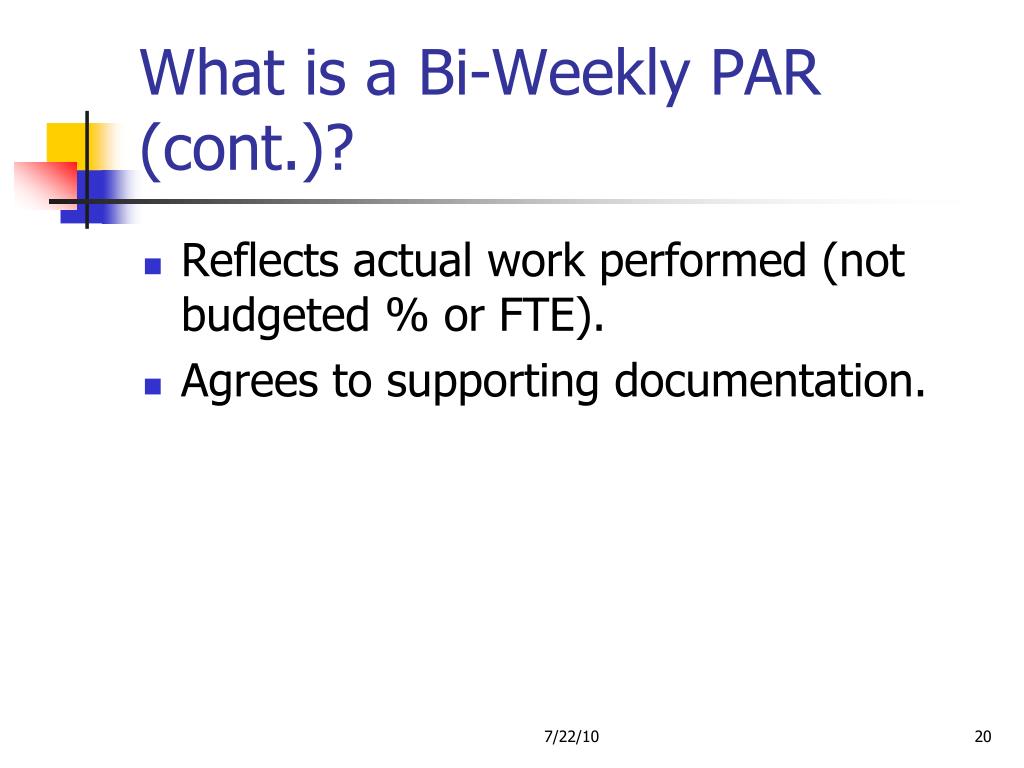 What is a Bi-Weekly PAR (cont.)?

- Reflects actual work performed (not budgeted % or FTE).
- Agrees to supporting documentation.

7/22/10

20